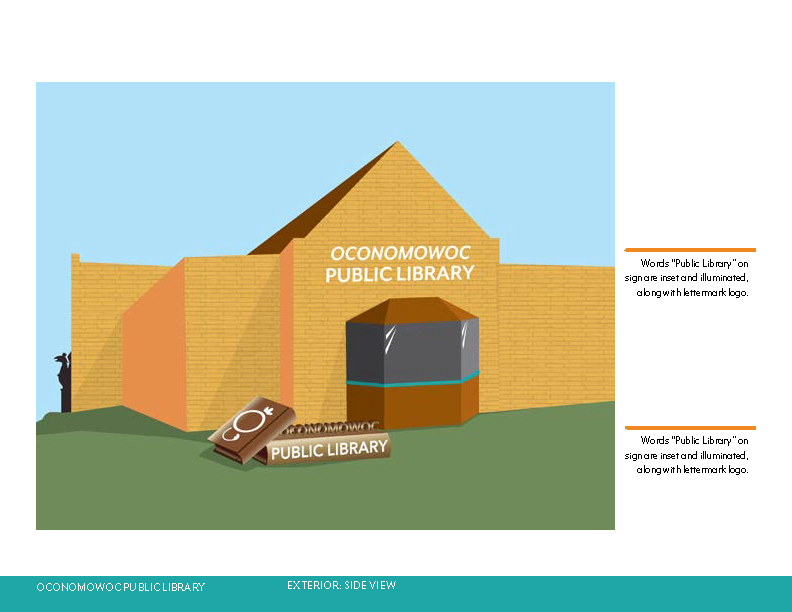 OCONOMOWOC
PUBLIC LIBRARY

OCONOMOWOC
PUBLIC LIBRARY

Words "Public Library" on sign are inset and illuminated, along with lettermark logo.

Words "Public Library" on sign are inset and illuminated, along with lettermark logo.

OCONOMOWOC PUBLIC LIBRARY

EXTERIOR: SIDE VIEW